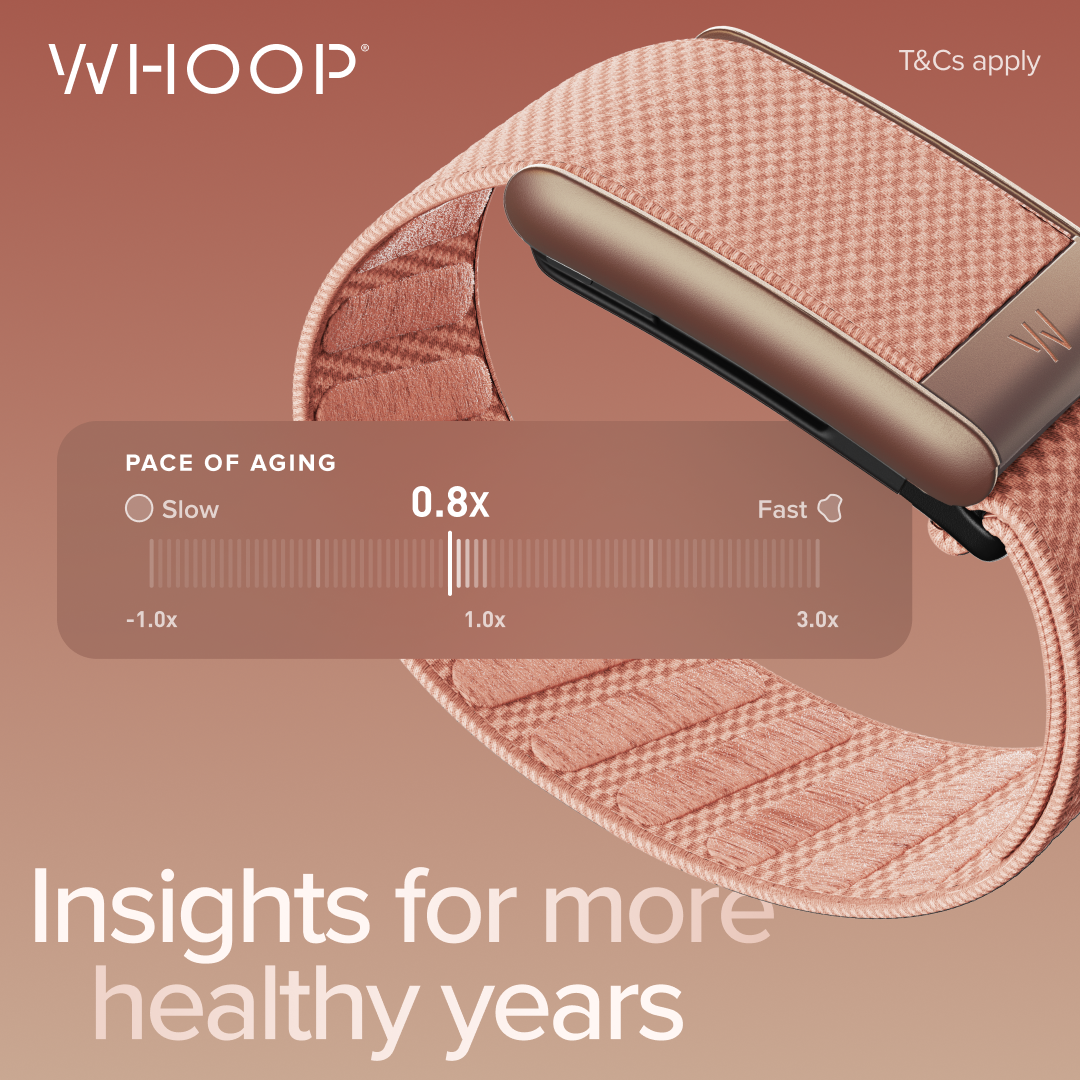 WHOOP®

T&Cs apply

PACE OF AGING

Slow

0.8x

Fast

-1.0x

1.0x

3.0x

Insights for more healthy years